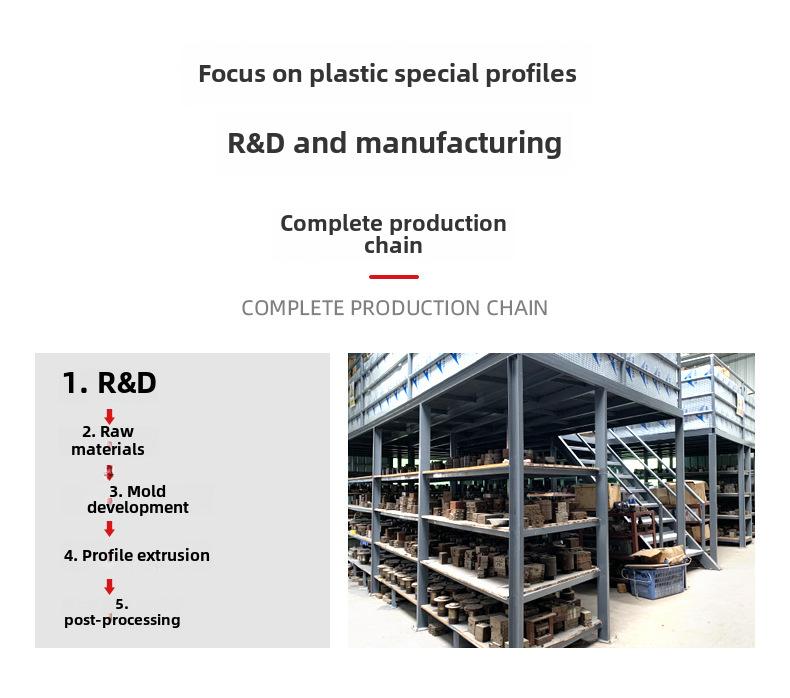 Focus on plastic special profiles

R&D and manufacturing

Complete production chain

COMPLETE PRODUCTION CHAIN

1. R&D

2. Raw materials

3. Mold development

4. Profile extrusion

5. post-processing